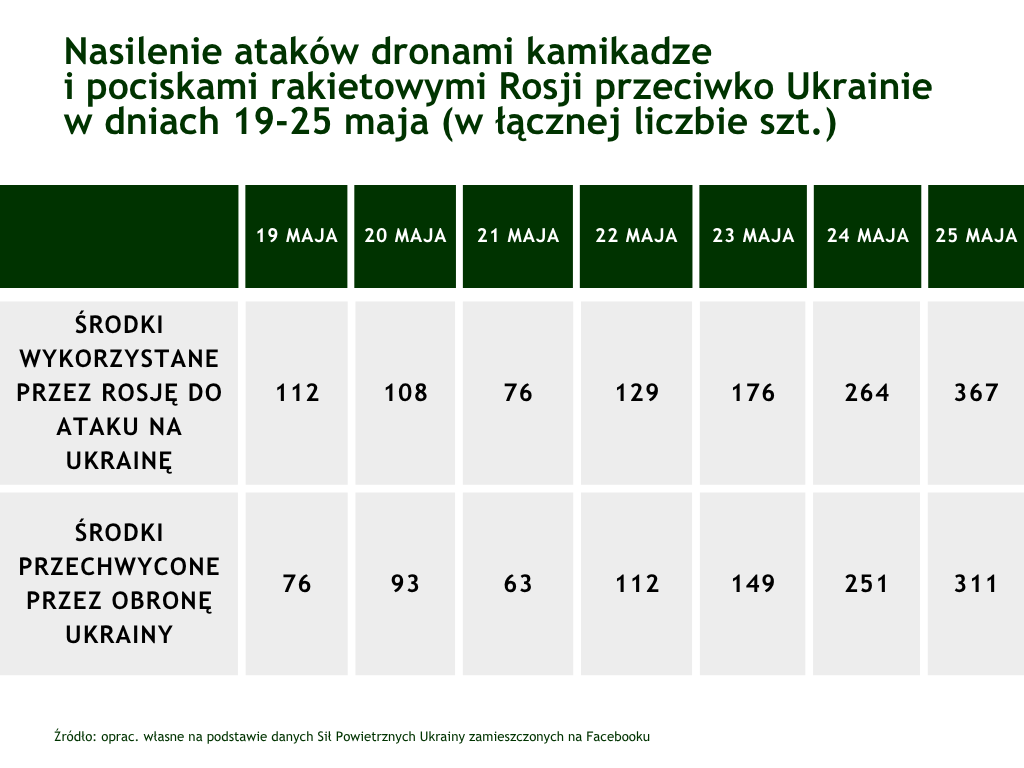 Nasilenie ataków dronami kamikadze i pociskami rakietowymi Rosji przeciwko Ukrainie w dniach 19-25 maja (w łącznej liczbie szt.)

| | 19 MAJA | 20 MAJA | 21 MAJA | 22 MAJA | 23 MAJA | 24 MAJA | 25 MAJA |
|---|---|---|---|---|---|---|---|
| ŚRODKI WYKORZYSTANE PRZEZ ROSJĘ DO ATAKU NA UKRAINĘ | 112 | 108 | 76 | 129 | 176 | 264 | 367 |
| ŚRODKI PRZECHWYCONE PRZEZ OBRONĘ UKRAINY | 76 | 93 | 63 | 112 | 149 | 251 | 311 |

Źródło: oprac. własne na podstawie danych Sił Powietrznych Ukrainy zamieszczonych na Facebooku